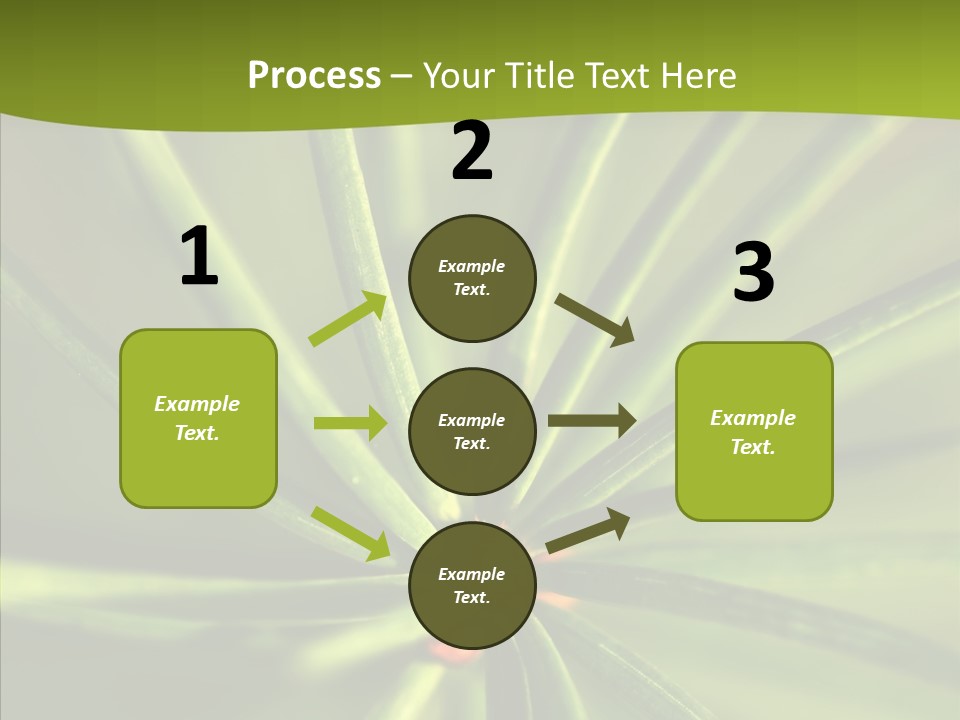 Process – Your Title Text Here

1

Example Text.

2

Example Text.

Example Text.

Example Text.

3

Example Text.